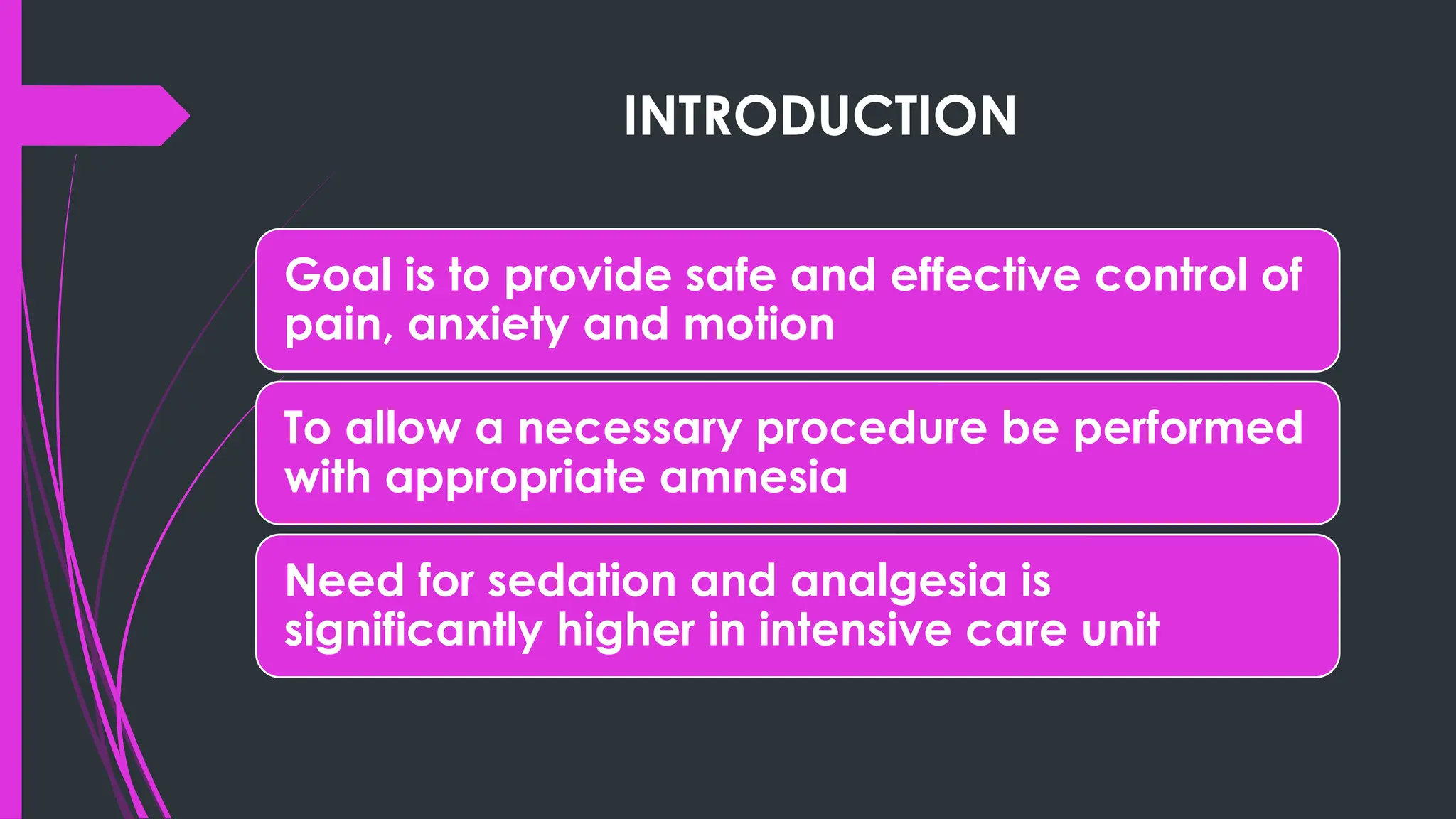 INTRODUCTION

Goal is to provide safe and effective control of pain, anxiety and motion

To allow a necessary procedure be performed with appropriate amnesia

Need for sedation and analgesia is significantly higher in intensive care unit